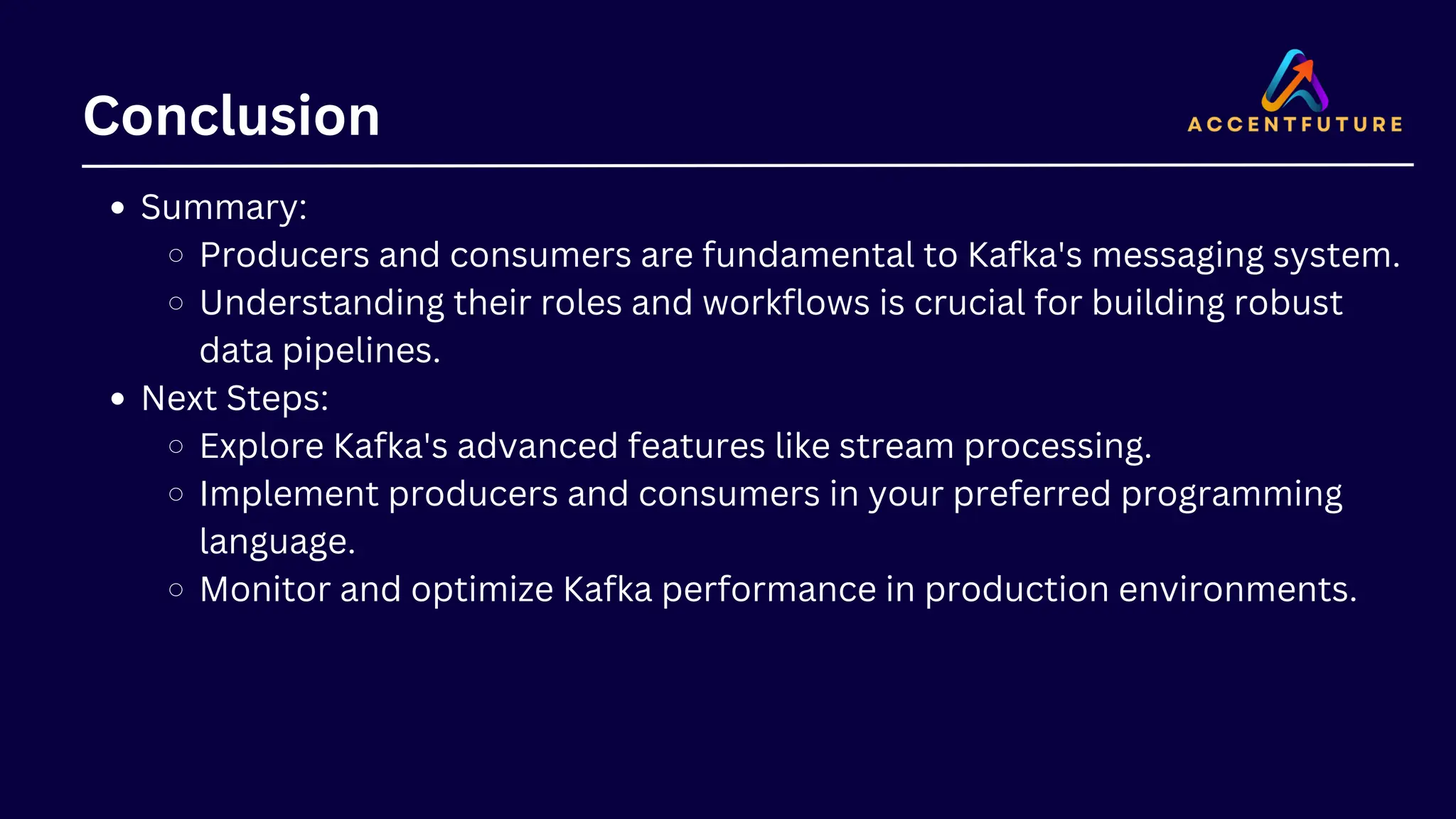 Conclusion

ACCENTFUTURE

- Summary:
  - Producers and consumers are fundamental to Kafka's messaging system.
  - Understanding their roles and workflows is crucial for building robust data pipelines.
- Next Steps:
  - Explore Kafka's advanced features like stream processing.
  - Implement producers and consumers in your preferred programming language.
  - Monitor and optimize Kafka performance in production environments.